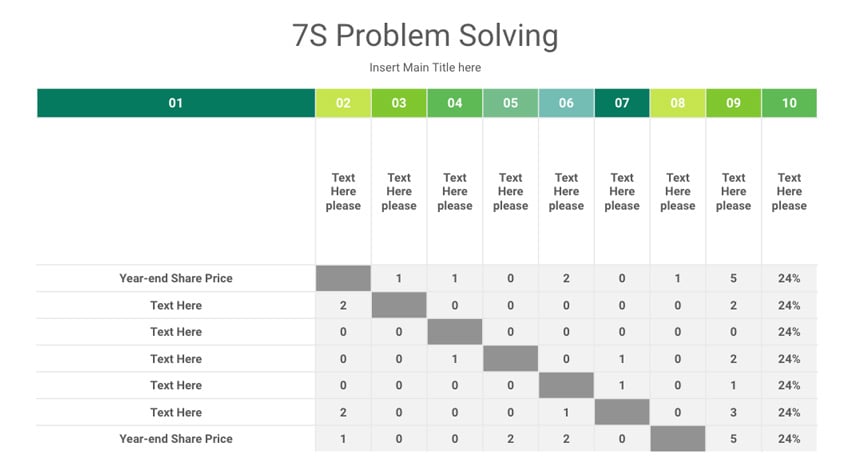 7S Problem Solving

Insert Main Title here

| 01 | 02 | 03 | 04 | 05 | 06 | 07 | 08 | 09 | 10 |
|---|---|---|---|---|---|---|---|---|---|
| | Text Here please | Text Here please | Text Here please | Text Here please | Text Here please | Text Here please | Text Here please | Text Here please | Text Here please |
| Year-end Share Price | | 1 | 1 | 0 | 2 | 0 | 1 | 5 | 24% |
| Text Here | 2 | | 0 | 0 | 0 | 0 | 0 | 2 | 24% |
| Text Here | 0 | 0 | | 0 | 0 | 0 | 0 | 0 | 24% |
| Text Here | 0 | 0 | 1 | | 0 | 1 | 0 | 2 | 24% |
| Text Here | 0 | 0 | 0 | 0 | | 1 | 0 | 1 | 24% |
| Text Here | 2 | 0 | 0 | 0 | 1 | | 0 | 3 | 24% |
| Year-end Share Price | 1 | 0 | 0 | 2 | 2 | 0 | | 5 | 24% |